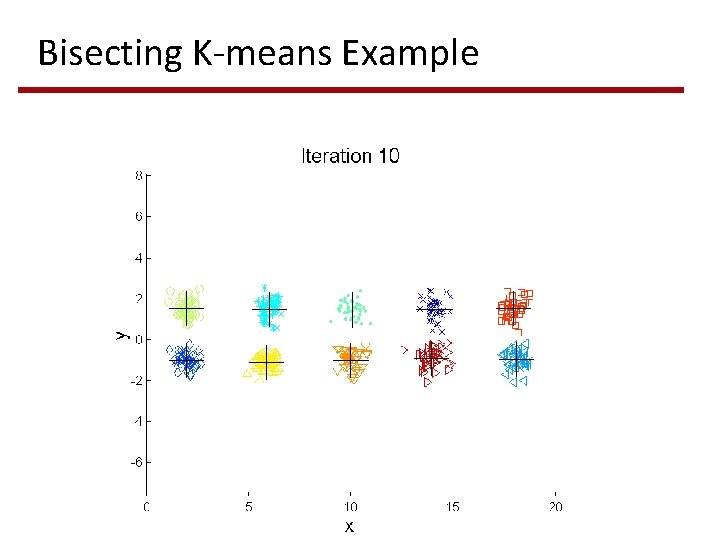 Bisecting K-means Example

Iteration 10

8
6
4
2
0
-2
-4
-6

y

0
5
10
15
20

x